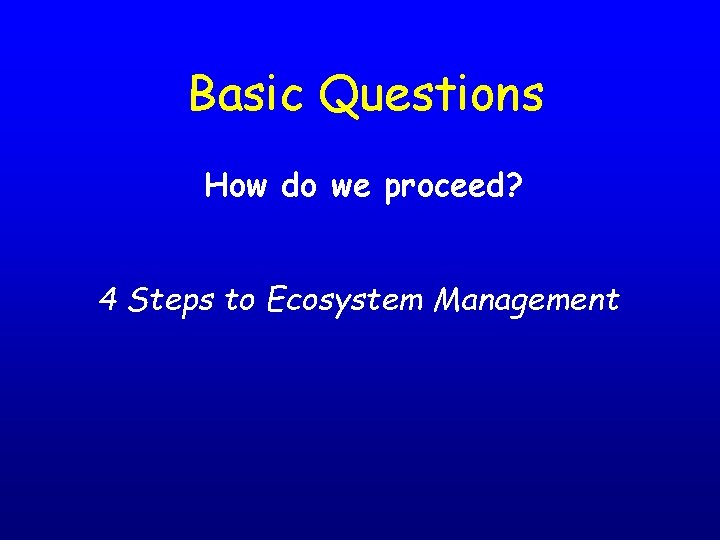 Basic Questions

How do we proceed?

4 Steps to Ecosystem Management